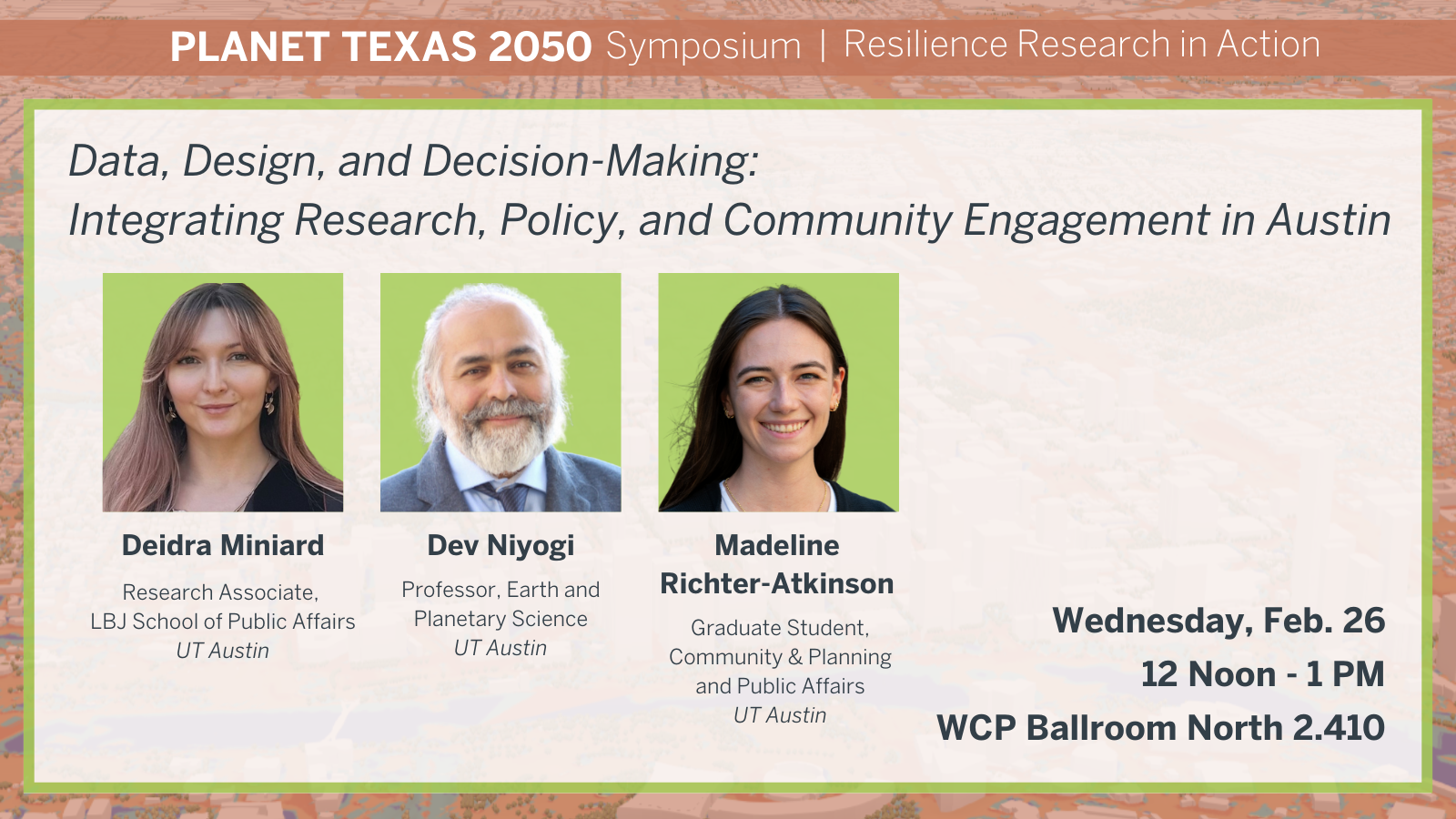 PLANET TEXAS 2050 Symposium | Resilience Research in Action

Data, Design, and Decision-Making:
Integrating Research, Policy, and Community Engagement in Austin

Deidra Miniard
Research Associate, LBJ School of Public Affairs
UT Austin

Dev Niyogi
Professor, Earth and Planetary Science
UT Austin

Madeline Richter-Atkinson
Graduate Student, Community & Planning and Public Affairs
UT Austin

Wednesday, Feb. 26
12 Noon - 1 PM
WCP Ballroom North 2.410